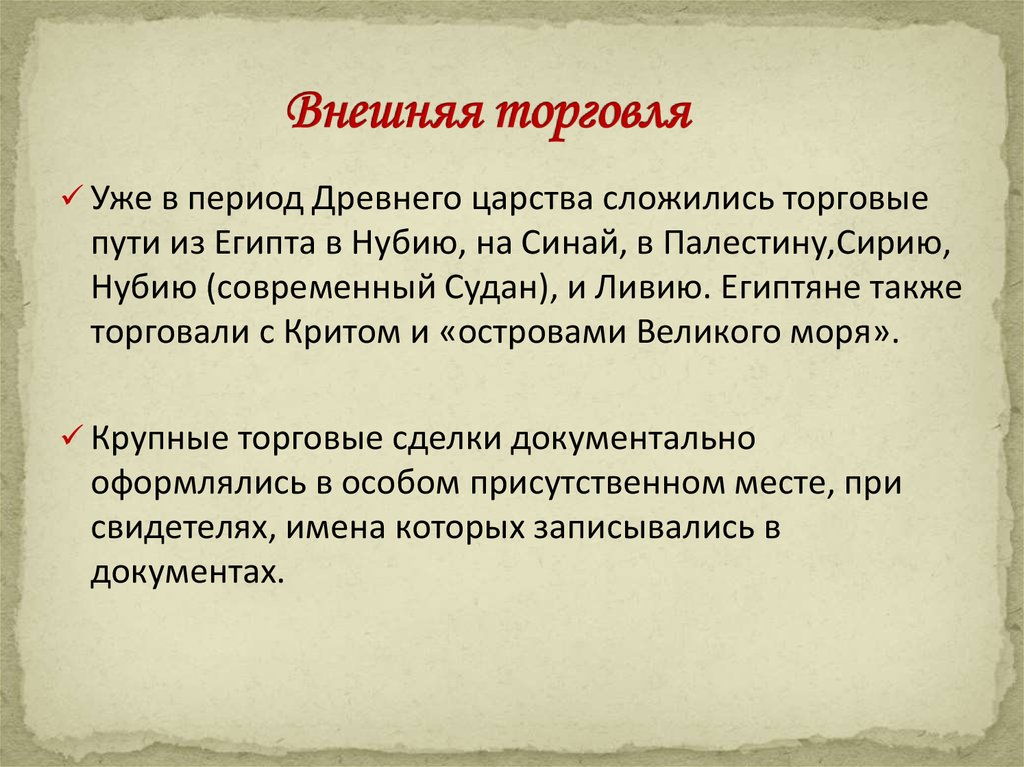 Внешняя торговля

✓ Уже в период Древнего царства сложились торговые пути из Египта в Нубию, на Синай, в Палестину,Сирию, Нубию (современный Судан), и Ливию. Египтяне также торговали с Критом и «островами Великого моря».

✓ Крупные торговые сделки документально оформлялись в особом присутственном месте, при свидетелях, имена которых записывались в документах.